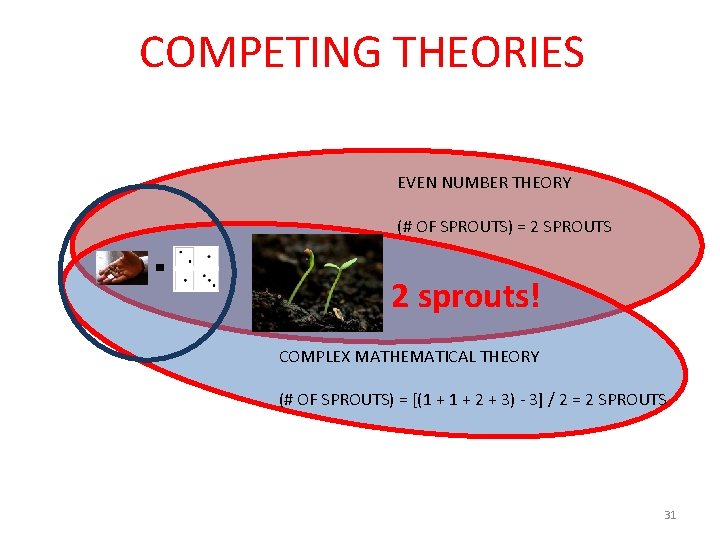 COMPETING THEORIES

EVEN NUMBER THEORY

(# OF SPROUTS) = 2 SPROUTS

2 sprouts!

COMPLEX MATHEMATICAL THEORY

(# OF SPROUTS) = [(1 + 1 + 2 + 3) - 3] / 2 = 2 SPROUTS

31